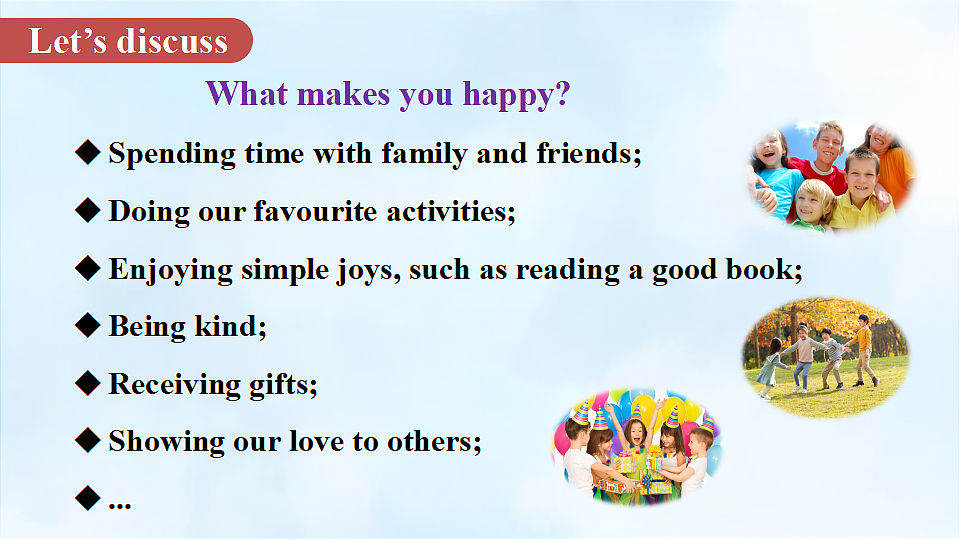 Let’s discuss

What makes you happy?

◆ Spending time with family and friends;

◆ Doing our favourite activities;

◆ Enjoying simple joys, such as reading a good book;

◆ Being kind;

◆ Receiving gifts;

◆ Showing our love to others;

◆ ...